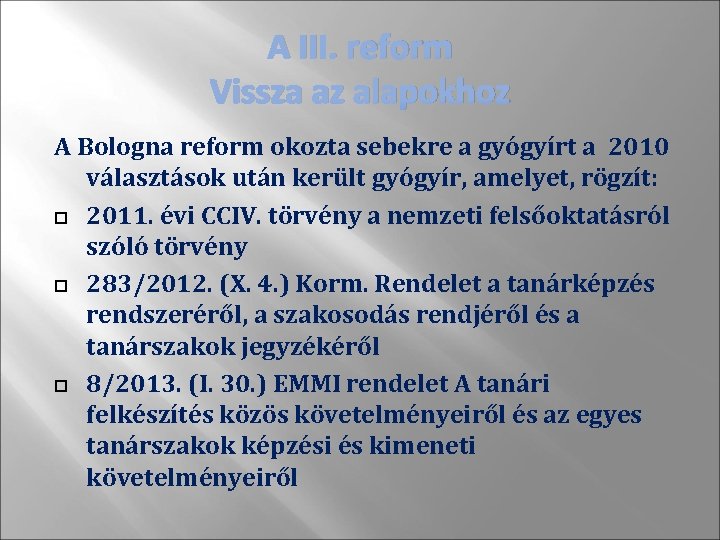 A III. reform
Vissza az alapokhoz

A Bologna reform okozta sebekre a gyógyírt a 2010 választások után került gyógyír, amelyet, rögzít:

2011. évi CCIV. törvény a nemzeti felsőoktatásról szóló törvény

283/2012. (X. 4.) Korm. Rendelet a tanárképzés rendszeréről, a szakosodás rendjéről és a tanárszakok jegyzékéről

8/2013. (I. 30.) EMMI rendelet A tanári felkészítés közös követelményeiről és az egyes tanárszakok képzési és kimeneti követelményeiről